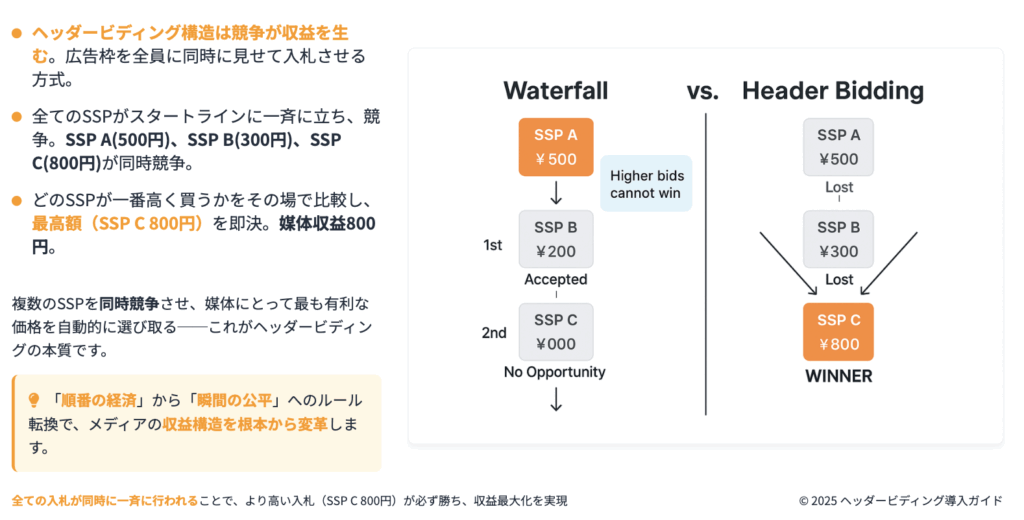 ヘッダービディング構造は競争が収益を生む。広告枠を全員に同時に見せて入札させる方式。

全てのSSPがスタートラインに一斉に立ち、競争。SSP A(500円)、SSP B(300円)、SSP C(800円)が同時競争。

どのSSPが一番高く買うかをその場で比較し、最高額（SSP C 800円）を即決。媒体収益800円。

複数のSSPを同時競争させ、媒体にとって最も有利な価格を自動的に選び取る——これがヘッダービディングの本質です。

「順番の経済」から「瞬間の公平」へのルール転換で、メディアの収益構造を根本から変革します。

Waterfall vs. Header Bidding

SSP A ¥500

Higher bids cannot win

1st

SSP B ¥200

Accepted

2nd

SSP C ¥000

No Opportunity

SSP A ¥500

Lost

SSP B ¥300

Lost

SSP C ¥800

WINNER

全ての入札が同時に一斉に行われることで、より高い入札（SSP C 800円）が必ず勝ち、収益最大化を実現

© 2025 ヘッダービディング導入ガイド